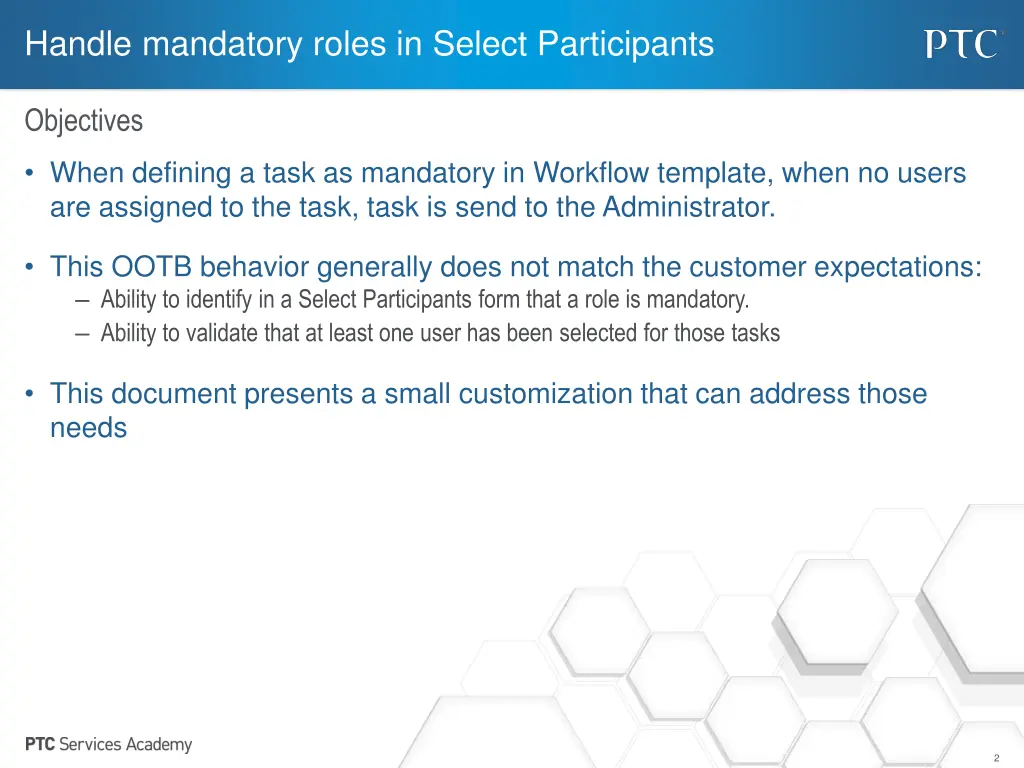 Handle mandatory roles in Select Participants

PTC

Objectives

• When defining a task as mandatory in Workflow template, when no users are assigned to the task, task is send to the Administrator.

• This OOTB behavior generally does not match the customer expectations:
– Ability to identify in a Select Participants form that a role is mandatory.
– Ability to validate that at least one user has been selected for those tasks

• This document presents a small customization that can address those needs

PTC Services Academy

2